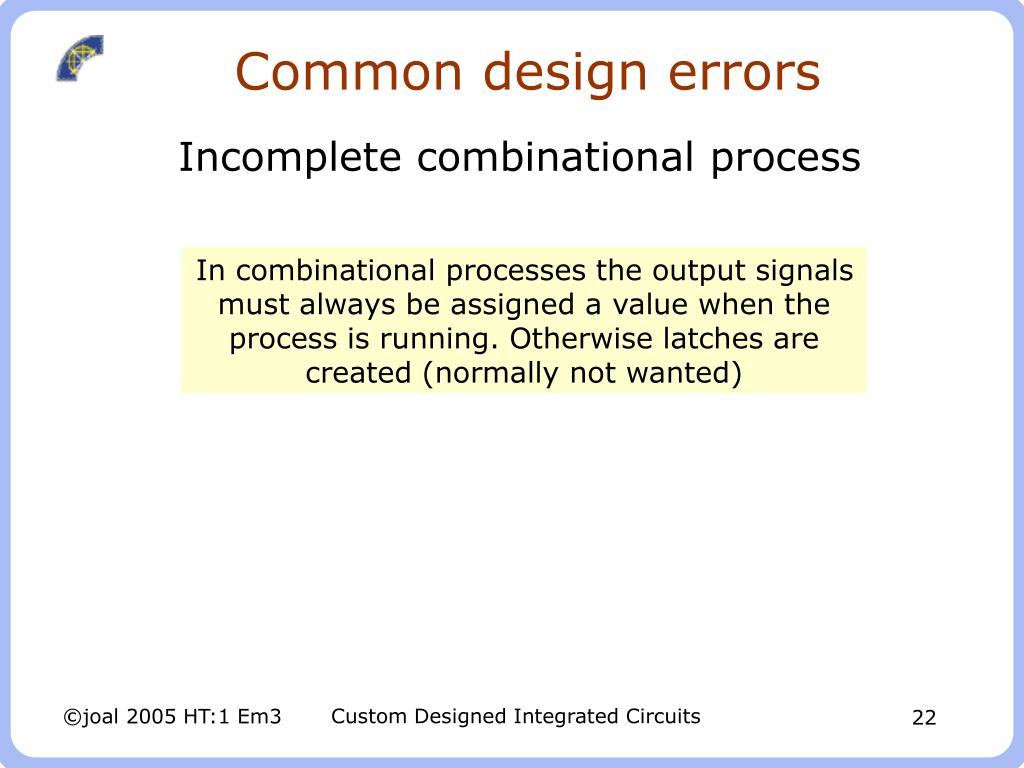 Common design errors

Incomplete combinational process

In combinational processes the output signals must always be assigned a value when the process is running. Otherwise latches are created (normally not wanted)

©joal 2005 HT:1 Em3 Custom Designed Integrated Circuits 22